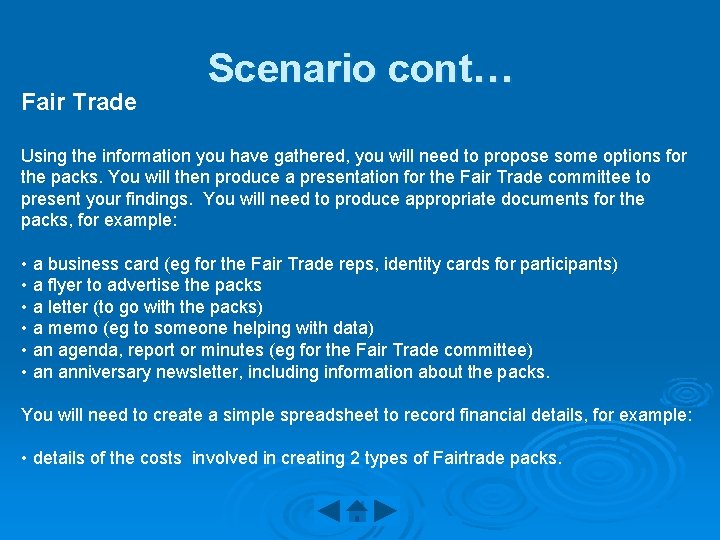 Scenario cont…

Fair Trade

Using the information you have gathered, you will need to propose some options for the packs. You will then produce a presentation for the Fair Trade committee to present your findings. You will need to produce appropriate documents for the packs, for example:

• a business card (eg for the Fair Trade reps, identity cards for participants)
• a flyer to advertise the packs
• a letter (to go with the packs)
• a memo (eg to someone helping with data)
• an agenda, report or minutes (eg for the Fair Trade committee)
• an anniversary newsletter, including information about the packs.

You will need to create a simple spreadsheet to record financial details, for example:

• details of the costs involved in creating 2 types of Fairtrade packs.